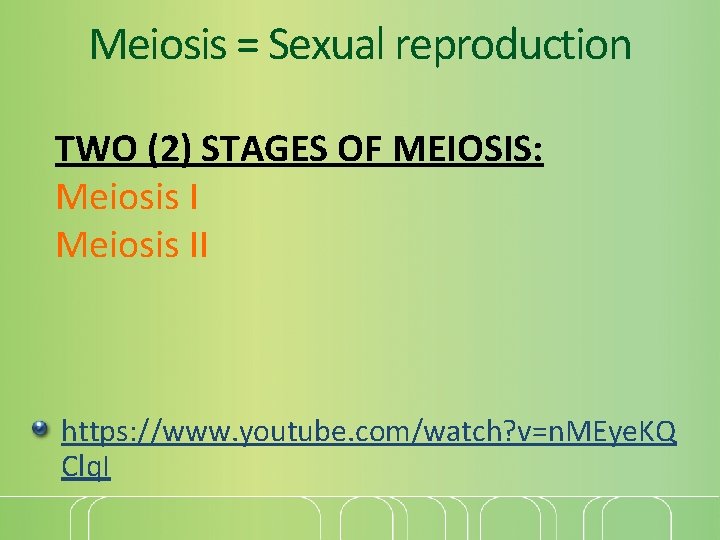 Meiosis = Sexual reproduction

TWO (2) STAGES OF MEIOSIS:
Meiosis I
Meiosis II

https://www.youtube.com/watch?v=nMEyeKQClqI